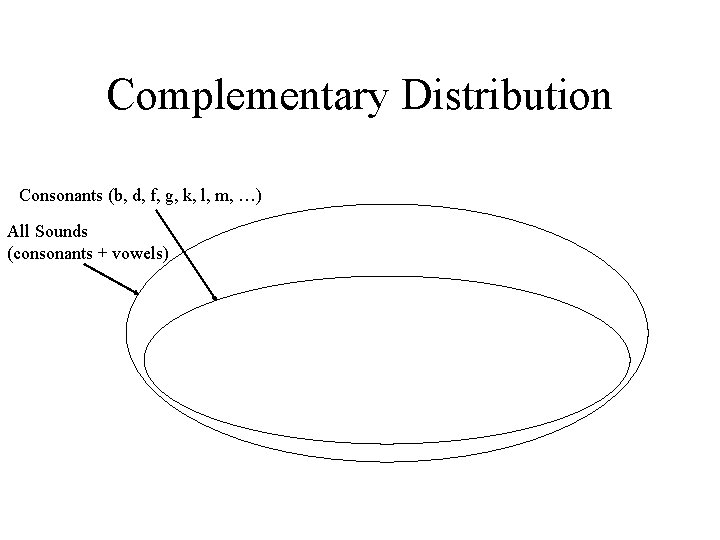 Complementary Distribution

Consonants (b, d, f, g, k, l, m, …)

All Sounds
(consonants + vowels)